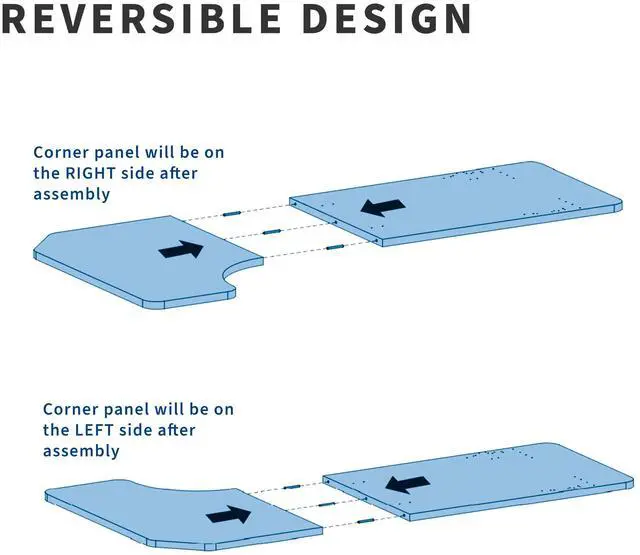 REVERSIBLE DESIGN

Corner panel will be on the RIGHT side after assembly

Corner panel will be on the LEFT side after assembly